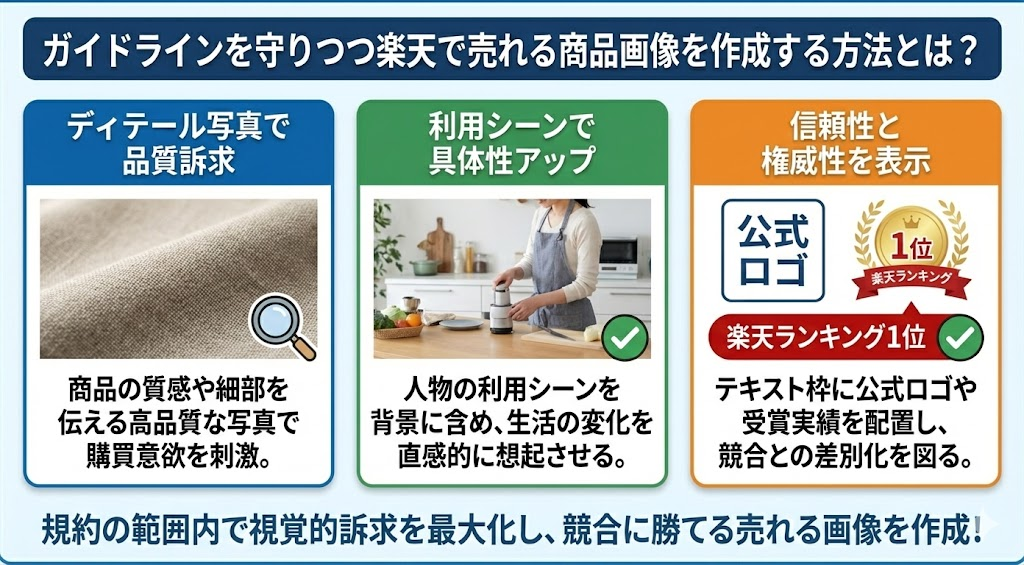 ガイドラインを守りつつ楽天で売れる商品画像を作成する方法とは？

ディテール写真で品質訴求

商品の質感や細部を伝える高品質な写真で購買意欲を刺激。

利用シーンで具体性アップ

人物の利用シーンを背景に含め、生活の変化を直感的に想起させる。

信頼性と権威性を表示

公式ロゴ

1位

楽天ランキング

楽天ランキング1位

テキスト枠に公式ロゴや受賞実績を配置し、競合との差別化を図る。

規約の範囲内で視覚的訴求を最大化し、競合に勝てる売れる画像を作成！